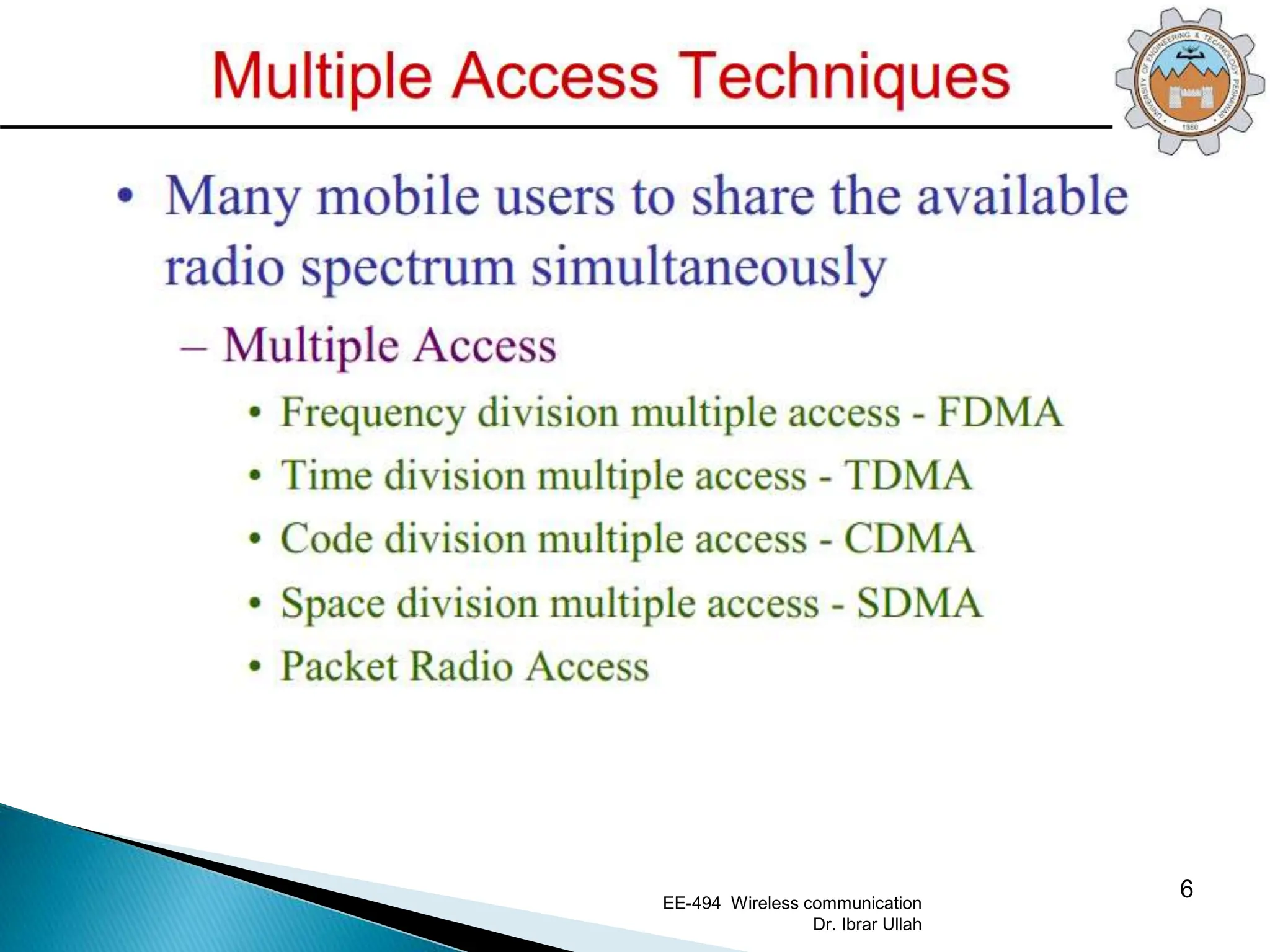 Multiple Access Techniques

UNIVERSITY OF ENGINEERING & TECHNOLOGY PESHAWAR
1980

• Many mobile users to share the available radio spectrum simultaneously
– Multiple Access
• Frequency division multiple access - FDMA
• Time division multiple access - TDMA
• Code division multiple access - CDMA
• Space division multiple access - SDMA
• Packet Radio Access

EE-494 Wireless communication
Dr. Ibrar Ullah

6